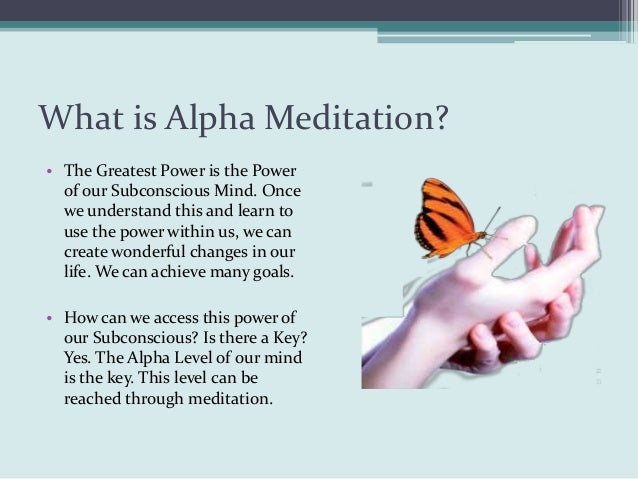 What is Alpha Meditation?

• The Greatest Power is the Power of our Subconscious Mind. Once we understand this and learn to use the power within us, we can create wonderful changes in our life. We can achieve many goals.

• How can we access this power of our Subconscious? Is there a Key? Yes. The Alpha Level of our mind is the key. This level can be reached through meditation.